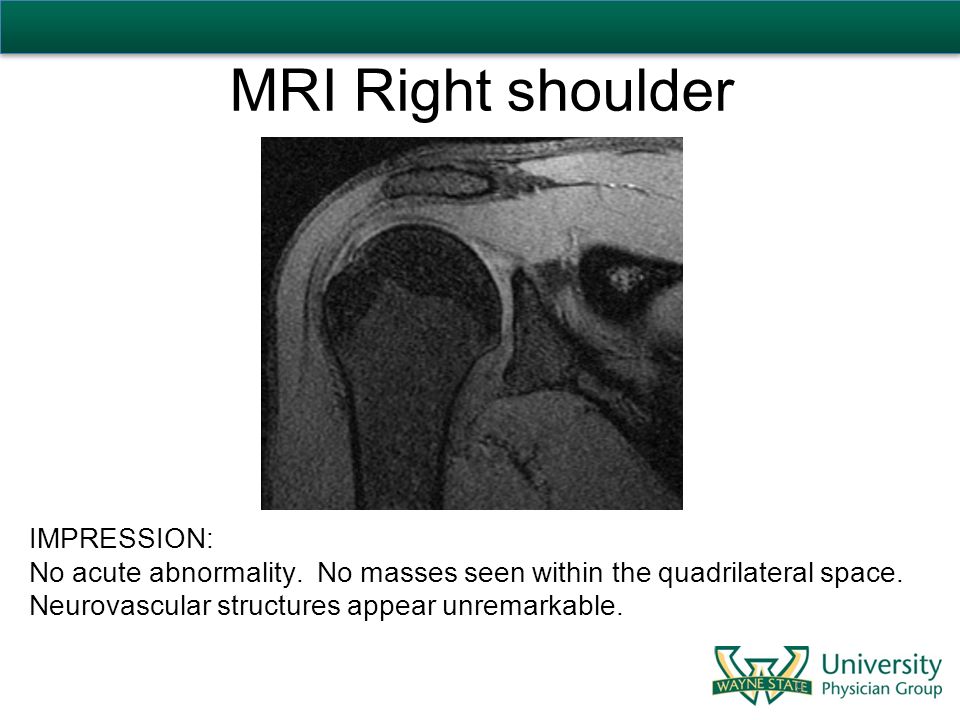 MRI Right shoulder

IMPRESSION:
No acute abnormality. No masses seen within the quadrilateral space. Neurovascular structures appear unremarkable.

WAYNE STATE University Physician Group